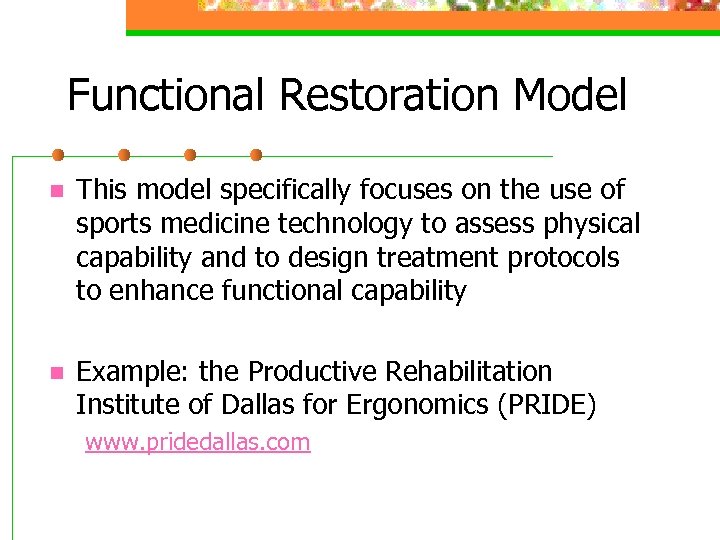 Functional Restoration Model

This model specifically focuses on the use of sports medicine technology to assess physical capability and to design treatment protocols to enhance functional capability

Example: the Productive Rehabilitation Institute of Dallas for Ergonomics (PRIDE)
www.pridedallas.com